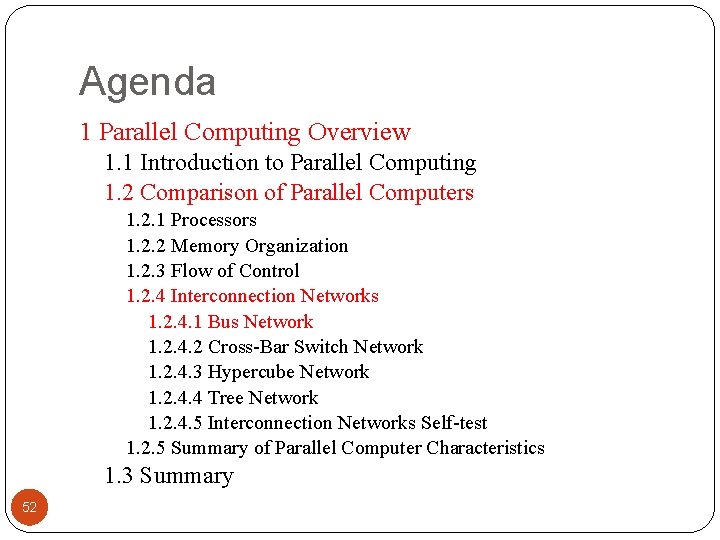 Agenda

1 Parallel Computing Overview
1.1 Introduction to Parallel Computing
1.2 Comparison of Parallel Computers
1.2.1 Processors
1.2.2 Memory Organization
1.2.3 Flow of Control
1.2.4 Interconnection Networks
1.2.4.1 Bus Network
1.2.4.2 Cross-Bar Switch Network
1.2.4.3 Hypercube Network
1.2.4.4 Tree Network
1.2.4.5 Interconnection Networks Self-test
1.2.5 Summary of Parallel Computer Characteristics
1.3 Summary

52